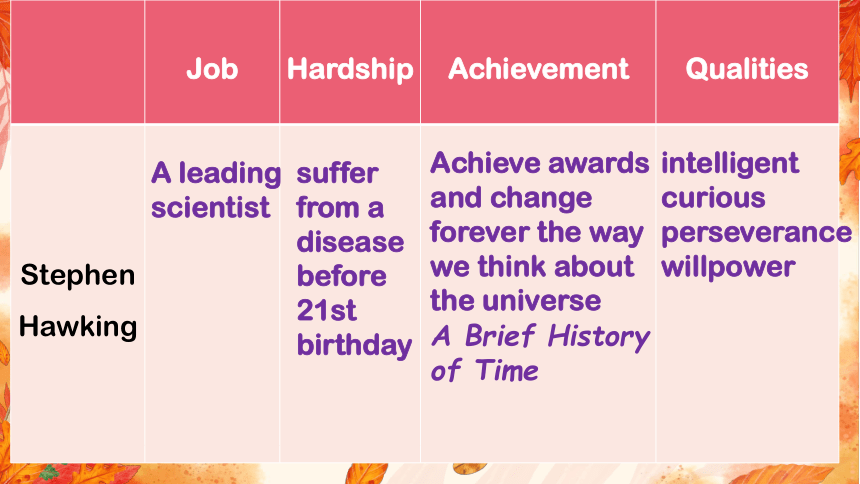 | | Job | Hardship | Achievement | Qualities |
|---|---|---|---|---|
| Stephen Hawking | A leading scientist | suffer from a disease before 21st birthday | Achieve awards and change forever the way we think about the universe A Brief History of Time | intelligent curious perseverance willpower |